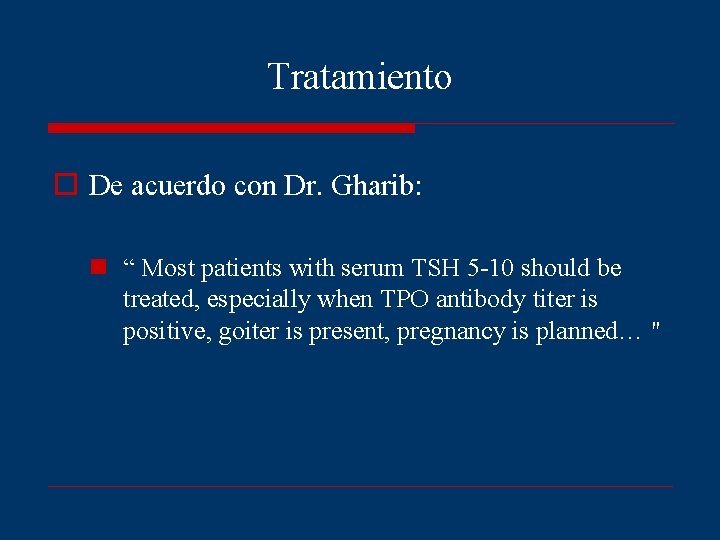 Tratamiento

De acuerdo con Dr. Gharib:

“ Most patients with serum TSH 5-10 should be treated, especially when TPO antibody titer is positive, goiter is present, pregnancy is planned… "